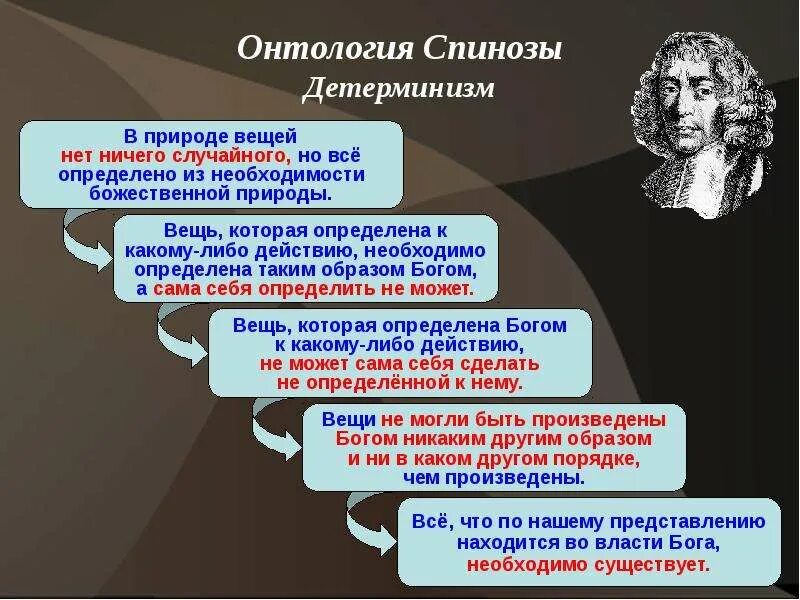 Онтология Спинозы
Детерминизм

В природе вещей нет ничего случайного, но всё определено из необходимости божественной природы.

Вещь, которая определена к какому-либо действию, необходимо определена таким образом Богом, а сама себя определить не может.

Вещь, которая определена Богом к какому-либо действию, не может сама себя сделать не определённой к нему.

Вещи не могли быть произведены Богом никаким другим образом и ни в каком другом порядке, чем произведены.

Всё, что по нашему представлению находится во власти Бога, необходимо существует.